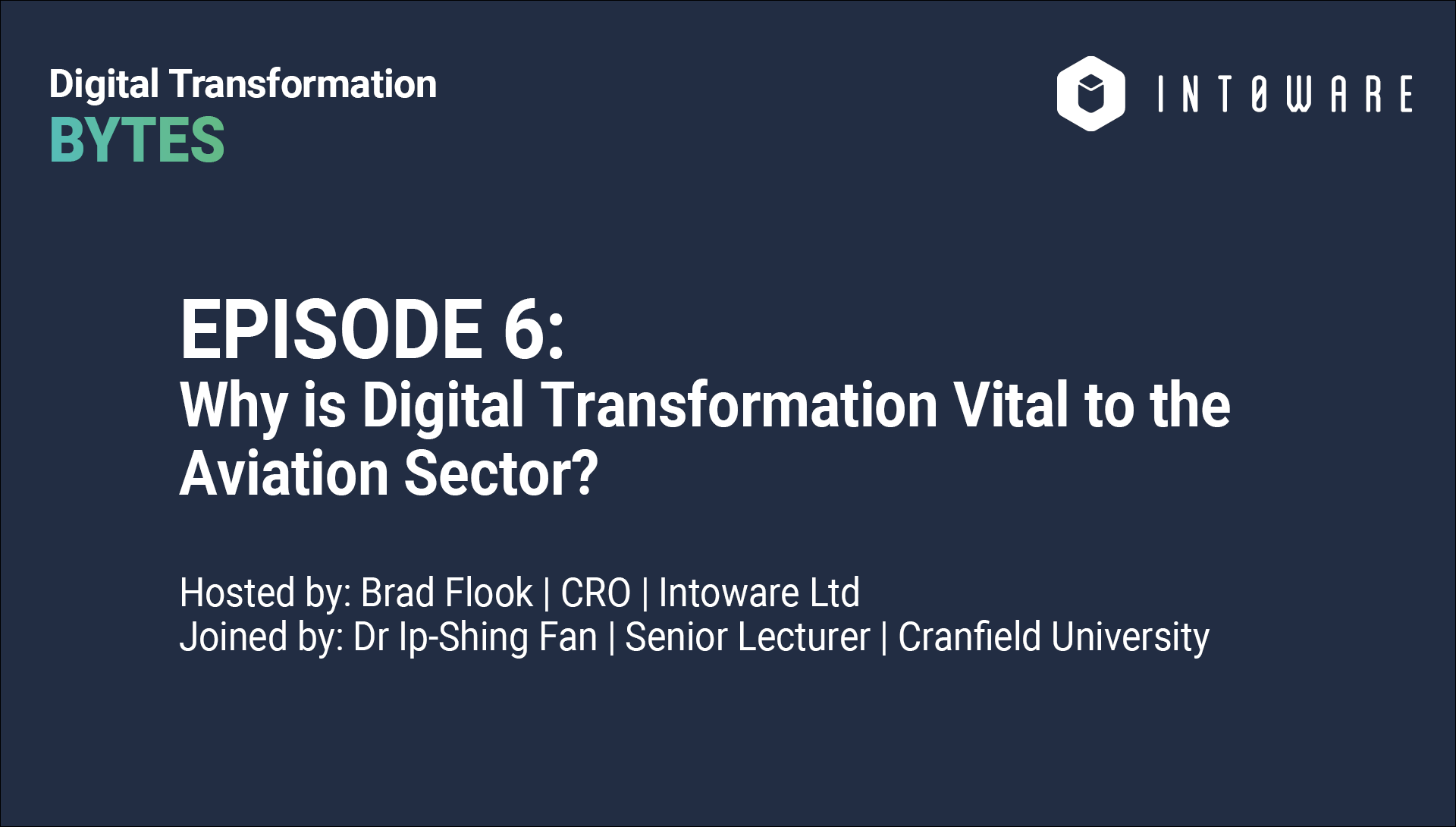 Digital Transformation
BYTES

INTOWARE

EPISODE 6:
Why is Digital Transformation Vital to the Aviation Sector?

Hosted by: Brad Flook | CRO | Intoware Ltd
Joined by: Dr Ip-Shing Fan | Senior Lecturer | Cranfield University